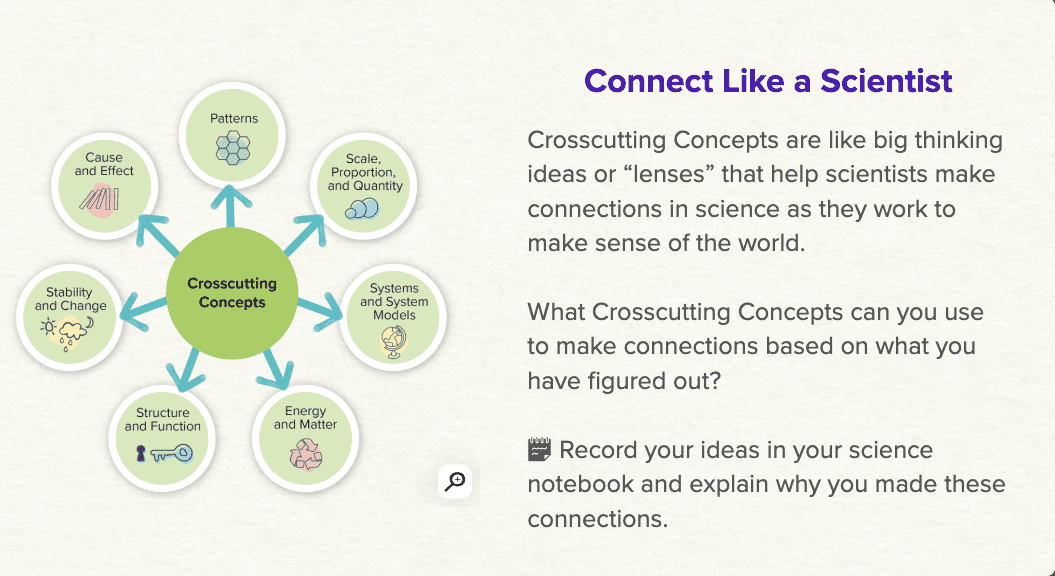 Crosscutting Concepts

Patterns

Scale, Proportion, and Quantity

Systems and System Models

Energy and Matter

Structure and Function

Stability and Change

Cause and Effect

Connect Like a Scientist

Crosscutting Concepts are like big thinking ideas or “lenses” that help scientists make connections in science as they work to make sense of the world.

What Crosscutting Concepts can you use to make connections based on what you have figured out?

Record your ideas in your science notebook and explain why you made these connections.